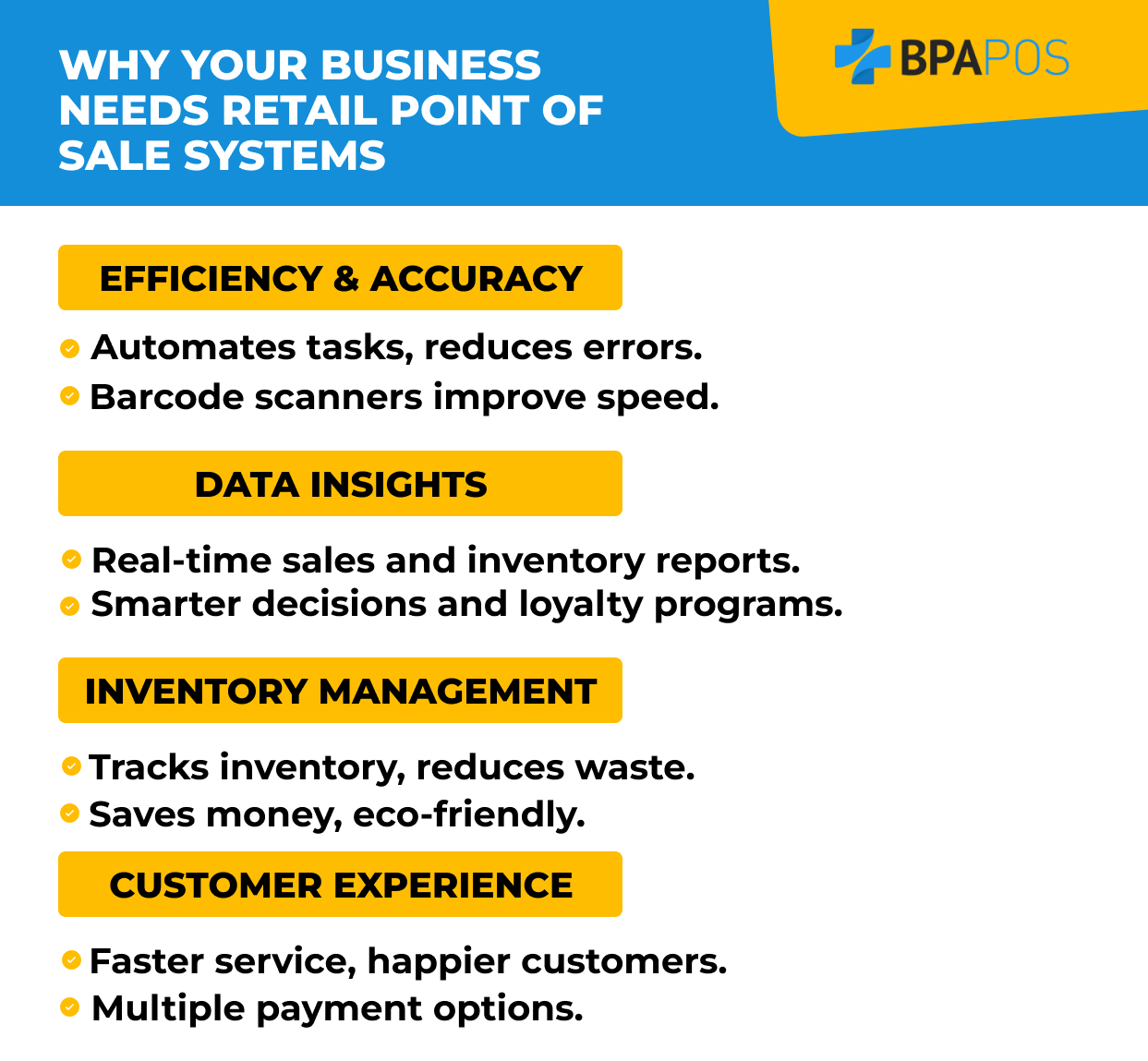 WHY YOUR BUSINESS NEEDS RETAIL POINT OF SALE SYSTEMS

BPAPOS

EFFICIENCY & ACCURACY

Automates tasks, reduces errors.
Barcode scanners improve speed.

DATA INSIGHTS

Real-time sales and inventory reports.
Smarter decisions and loyalty programs.

INVENTORY MANAGEMENT

Tracks inventory, reduces waste.
Saves money, eco-friendly.

CUSTOMER EXPERIENCE

Faster service, happier customers.
Multiple payment options.